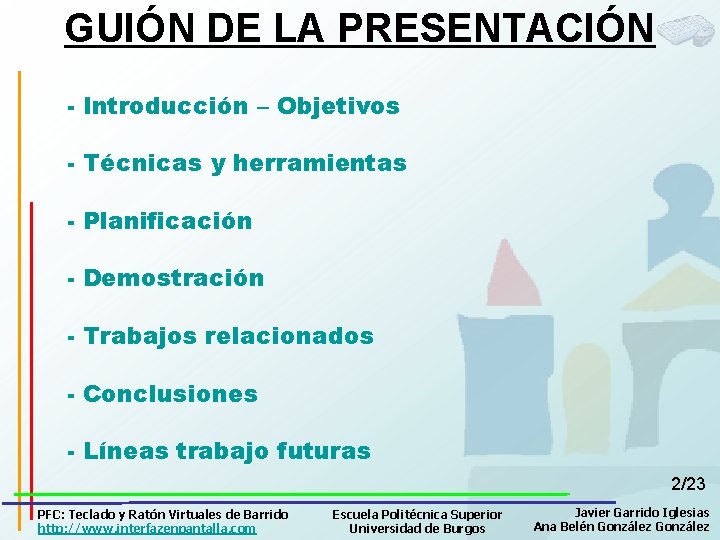 GUIÓN DE LA PRESENTACIÓN

- Introducción – Objetivos

- Técnicas y herramientas

- Planificación

- Demostración

- Trabajos relacionados

- Conclusiones

- Líneas trabajo futuras

2/23

PFC: Teclado y Ratón Virtuales de Barrido
http://www.interfazenpantalla.com

Escuela Politécnica Superior
Universidad de Burgos

Javier Garrido Iglesias
Ana Belén González González